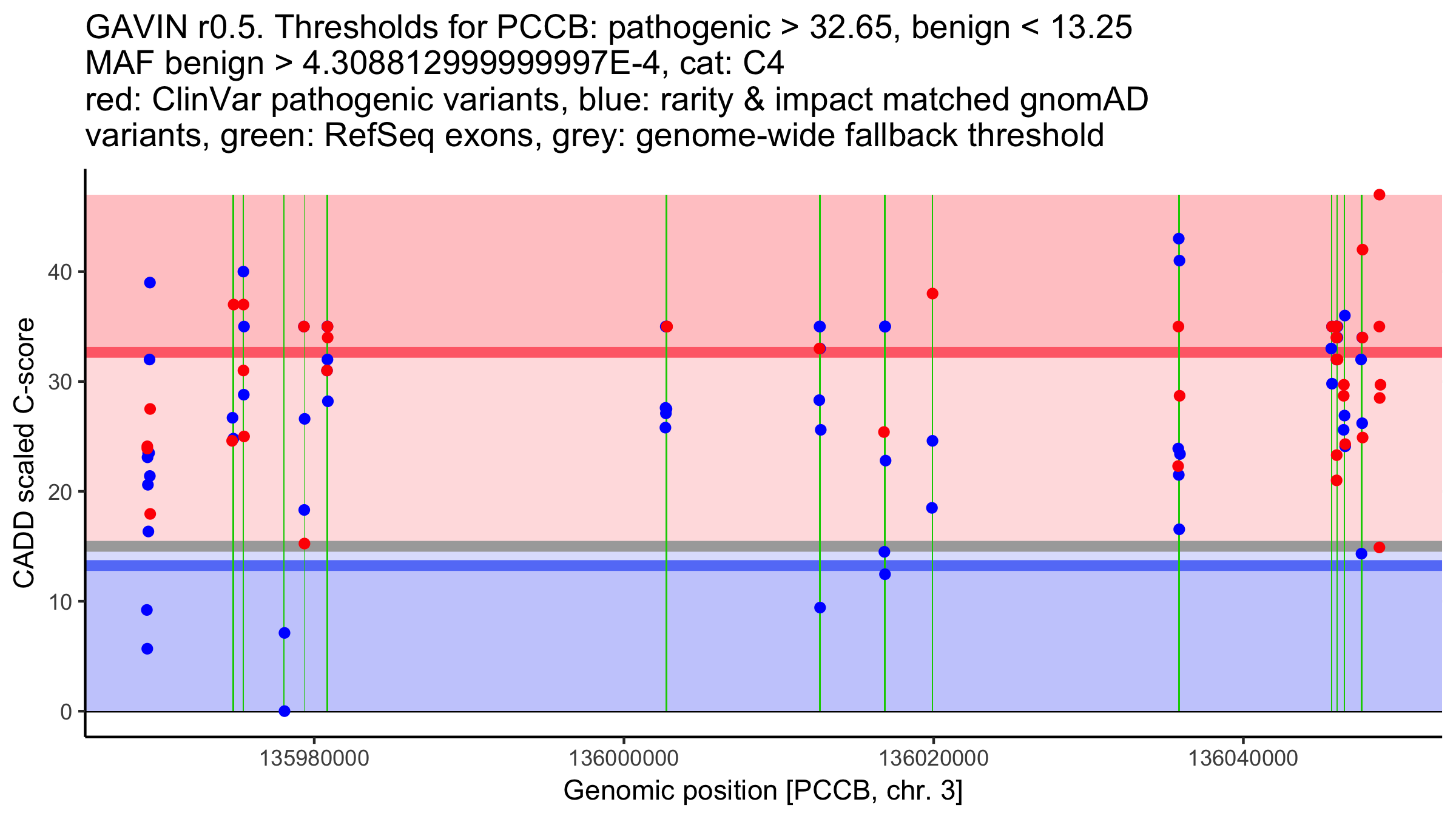 GAVIN r0.5. Thresholds for PCCB: pathogenic > 32.65, benign < 13.25
MAF benign > 4.308812999999997E-4, cat: C4
red: ClinVar pathogenic variants, blue: rarity & impact matched gnomAD variants, green: RefSeq exons, grey: genome-wide fallback threshold

CADD scaled C-score

40
30
20
10
0

135980000
136000000
136020000
136040000

Genomic position [PCCB, chr. 3]